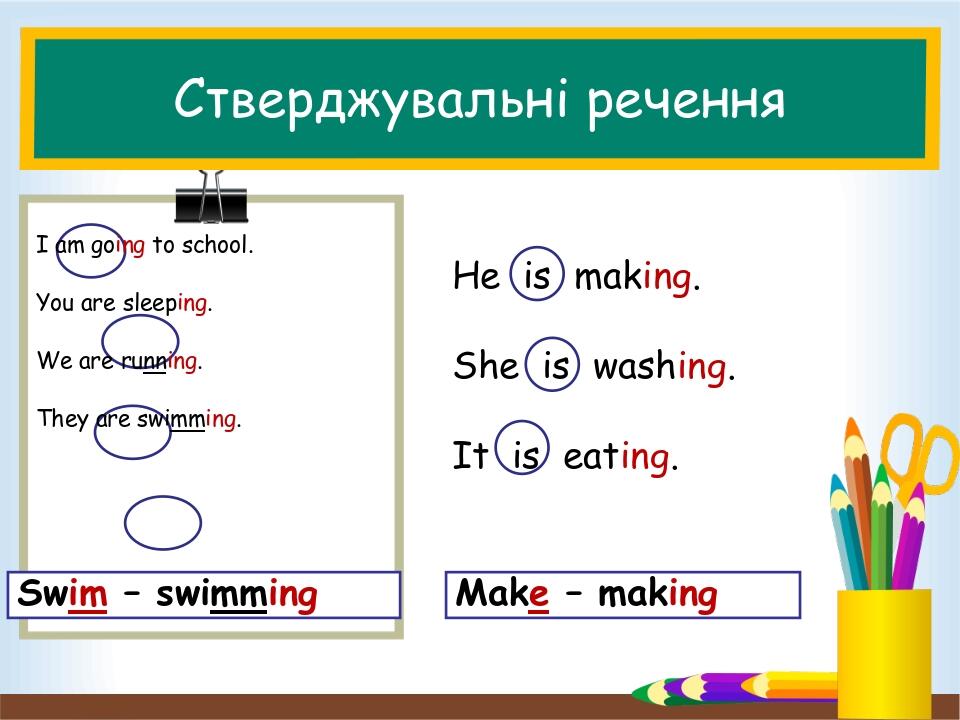 Стверджувальні речення

I am going to school.

You are sleeping.

We are running.

They are swimming.

Swim – swimming

He is making.

She is washing.

It is eating.

Make – making